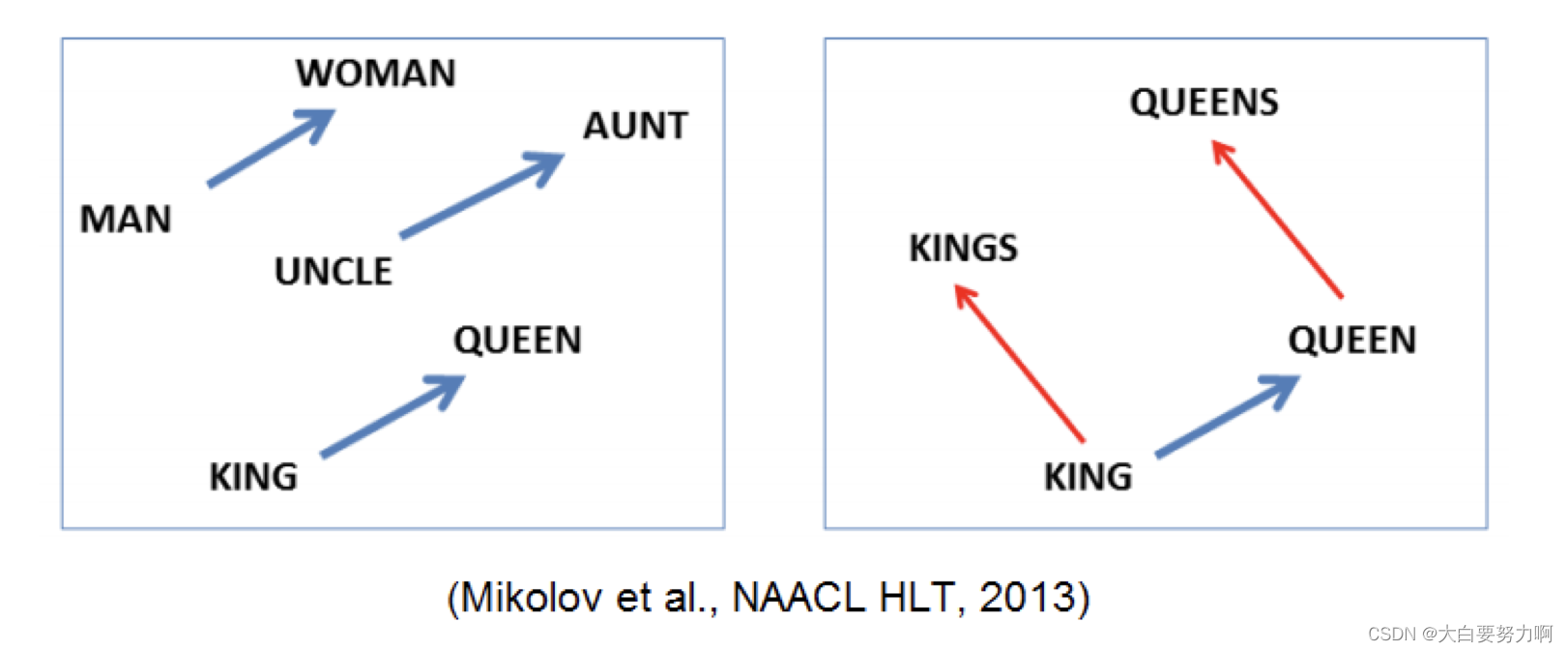 WOMAN

AUNT

MAN

UNCLE

QUEEN

KING

QUEENS

KINGS

QUEEN

KING

(Mikolov et al., NAACL HLT, 2013)

CSDN @大白要努力啊